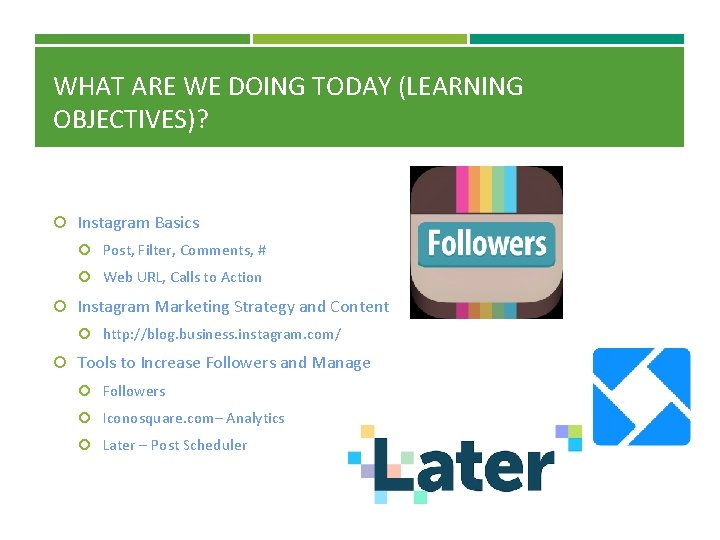 WHAT ARE WE DOING TODAY (LEARNING OBJECTIVES)?

Instagram Basics
Post, Filter, Comments, #
Web URL, Calls to Action
Instagram Marketing Strategy and Content
http://blog.business.instagram.com/
Tools to Increase Followers and Manage
Followers
Iconosquare.com– Analytics
Later – Post Scheduler

Followers

Later